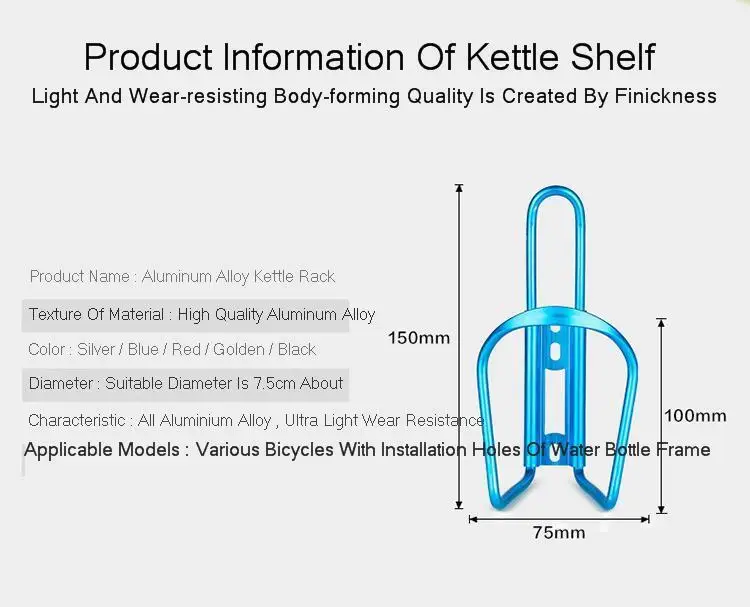 Product Information Of Kettle Shelf
Light And Wear-resisting Body-forming Quality Is Created By Finickness

Product Name : Aluminum Alloy Kettle Rack

Texture Of Material : High Quality Aluminum Alloy

Color : Silver / Blue / Red / Golden / Black

Diameter : Suitable Diameter Is 7.5cm About

Characteristic : All Aluminium Alloy , Ultra Light Wear Resistance

Applicable Models : Various Bicycles With Installation Holes Of Water Bottle Frame

150mm

100mm

75mm